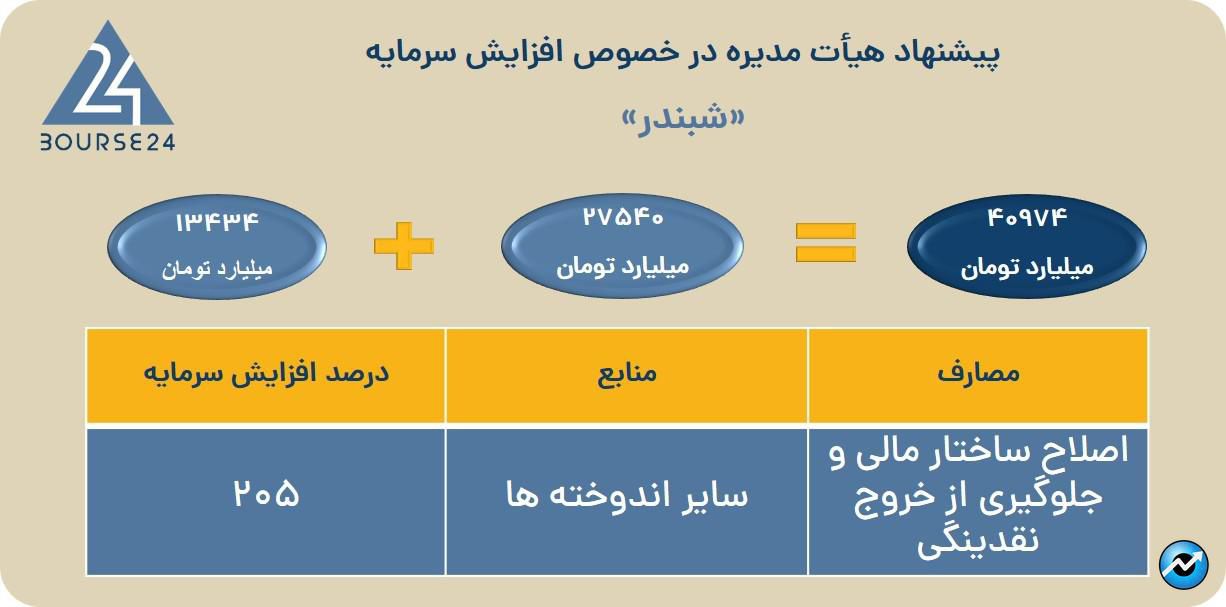 24
BOURSE24

پیشنهاد هیأت مدیره در خصوص افزایش سرمایه

«شبندر»

۴۰۹۷۴
میلیارد تومان

=

۲۷۵۴۰
میلیارد تومان

+

۱۳۴۳۴
میلیارد تومان

| مصارف | منابع | درصد افزایش سرمایه |
|---|---|---|
| اصلاح ساختار مالی و جلوگیری از خروج نقدینگی | سایر اندوخته ها | ۲۰۵ |